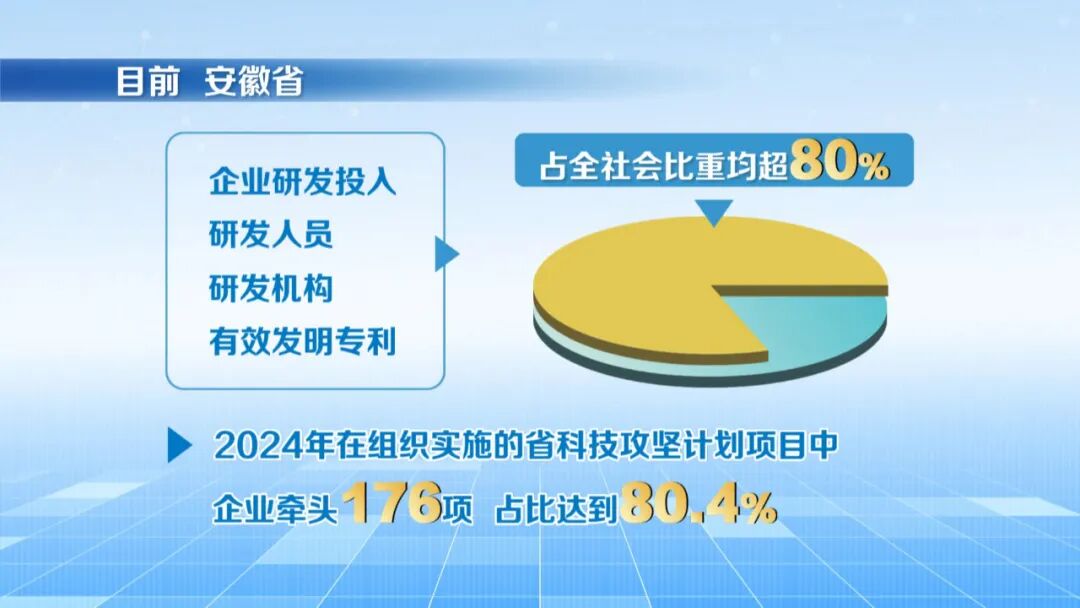 目前 安徽省

企业研发投入
研发人员
研发机构
有效发明专利

占全社会比重均超80%

2024年在组织实施的省科技攻坚计划项目中
企业牵头176项 占比达到80.4%